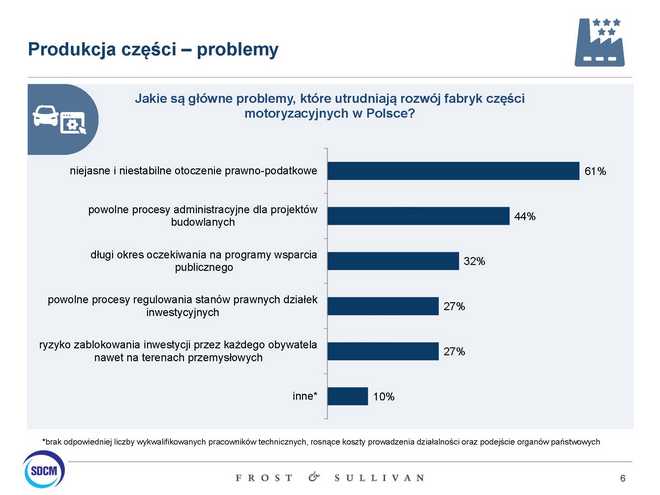 Produkcja części – problemy

Jakie są główne problemy, które utrudniają rozwój fabryk części motoryzacyjnych w Polsce?

niejasne i niestabilne otoczenie prawno-podatkowe 61%

powolne procesy administracyjne dla projektów budowlanych 44%

długi okres oczekiwania na programy wsparcia publicznego 32%

powolne procesy regulowania stanów prawnych działek inwestycyjnych 27%

ryzyko zablokowania inwestycji przez każdego obywatela nawet na terenach przemysłowych 27%

inne* 10%

*brak odpowiedniej liczby wykwalifikowanych pracowników technicznych, rosnące koszty prowadzenia działalności oraz podejście organów państwowych

SDCM

FROST & SULLIVAN

6